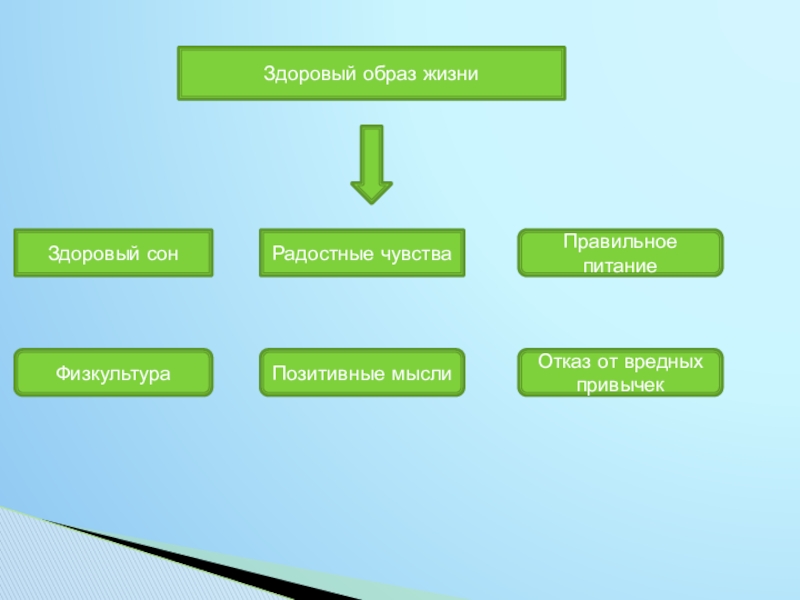 Здоровый образ жизни

Здоровый сон

Радостные чувства

Правильное питание

Физкультура

Позитивные мысли

Отказ от вредных привычек